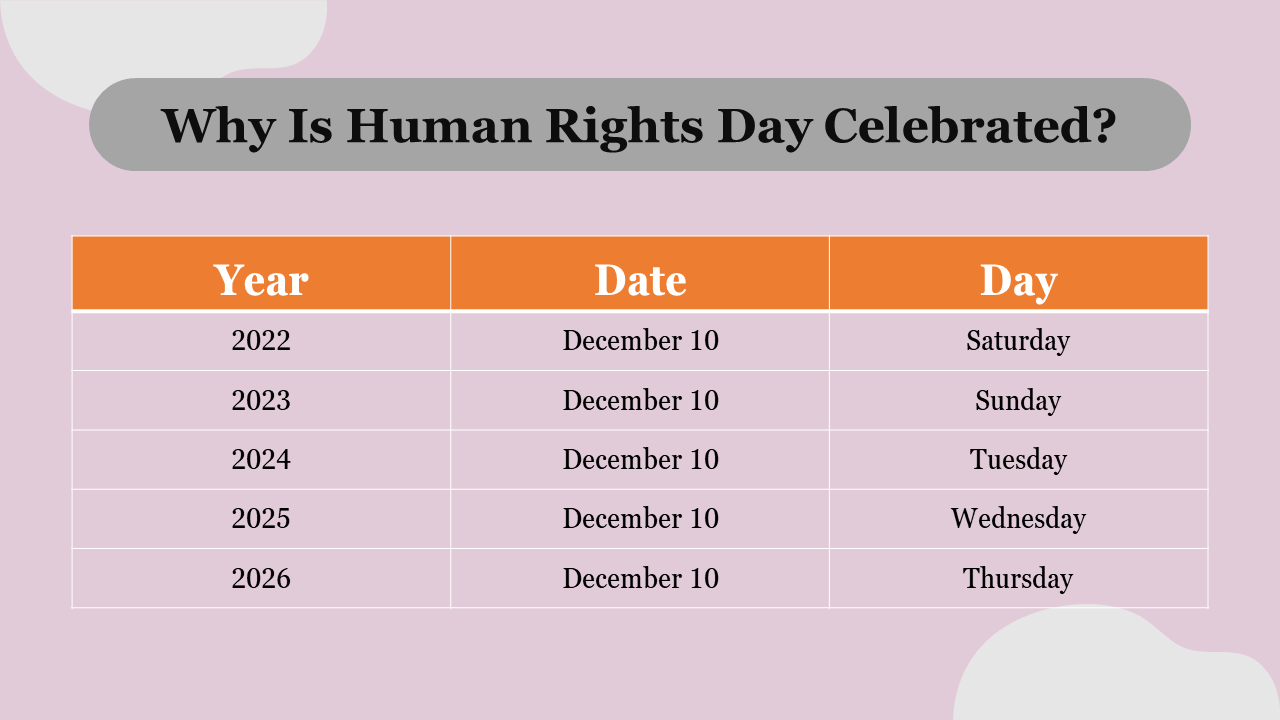 Why Is Human Rights Day Celebrated?

| Year | Date | Day |
|---|---|---|
| 2022 | December 10 | Saturday |
| 2023 | December 10 | Sunday |
| 2024 | December 10 | Tuesday |
| 2025 | December 10 | Wednesday |
| 2026 | December 10 | Thursday |